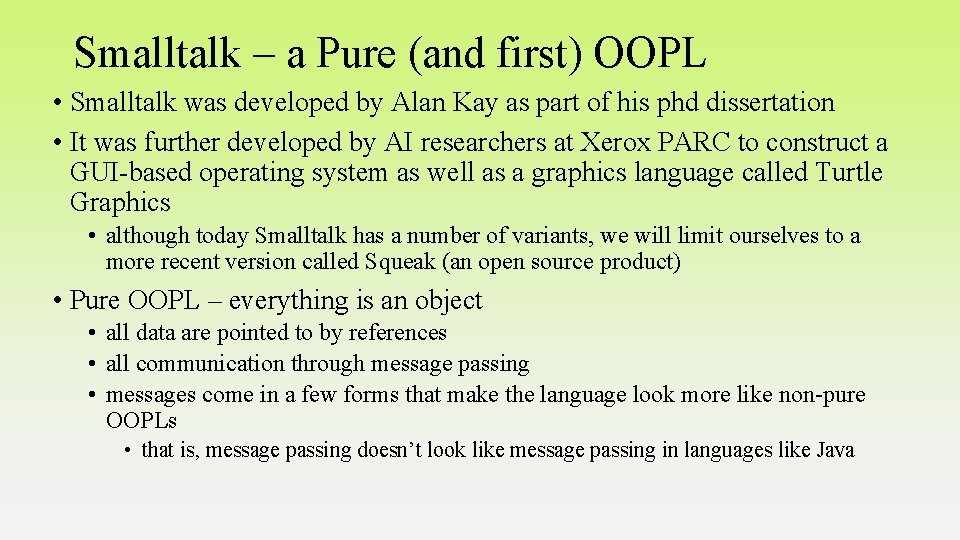 Smalltalk – a Pure (and first) OOPL

• Smalltalk was developed by Alan Kay as part of his phd dissertation
• It was further developed by AI researchers at Xerox PARC to construct a GUI-based operating system as well as a graphics language called Turtle Graphics
  • although today Smalltalk has a number of variants, we will limit ourselves to a more recent version called Squeak (an open source product)
• Pure OOPL – everything is an object
  • all data are pointed to by references
  • all communication through message passing
  • messages come in a few forms that make the language look more like non-pure OOPLs
    • that is, message passing doesn't look like message passing in languages like Java